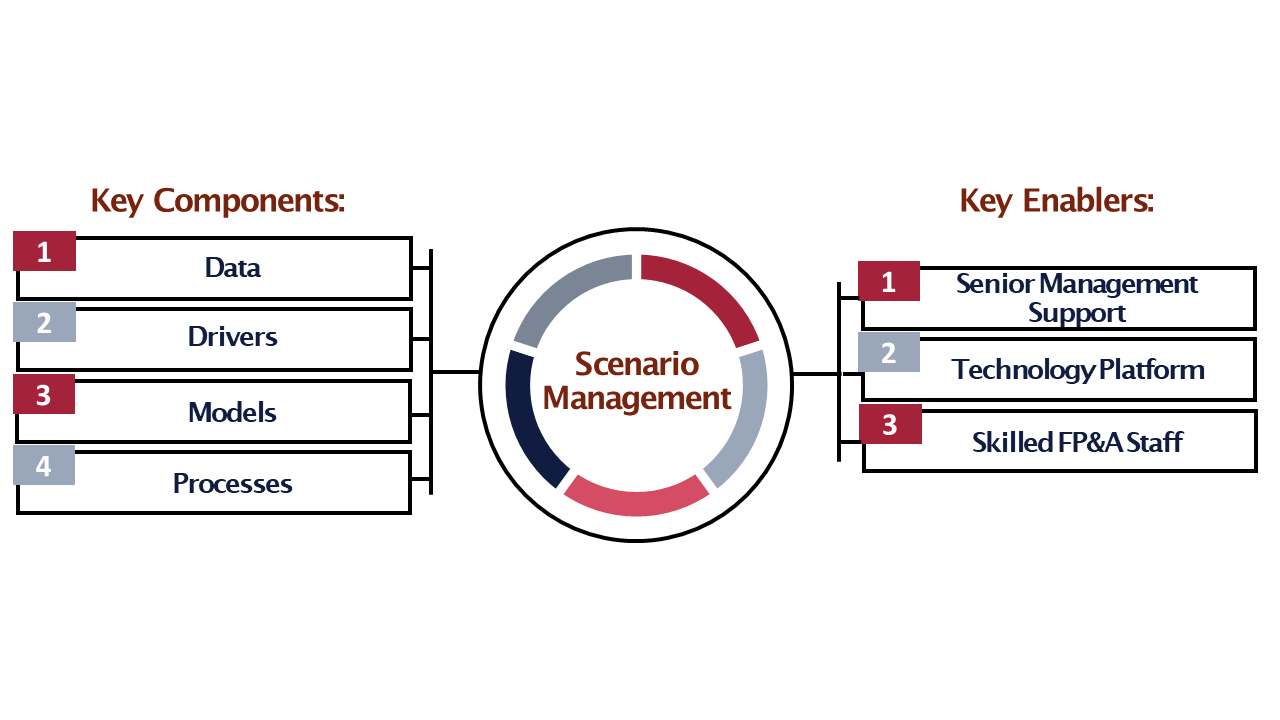 Key Components:

1 Data

2 Drivers

3 Models

4 Processes

Scenario Management

Key Enablers:

1 Senior Management Support

2 Technology Platform

3 Skilled FP&A Staff